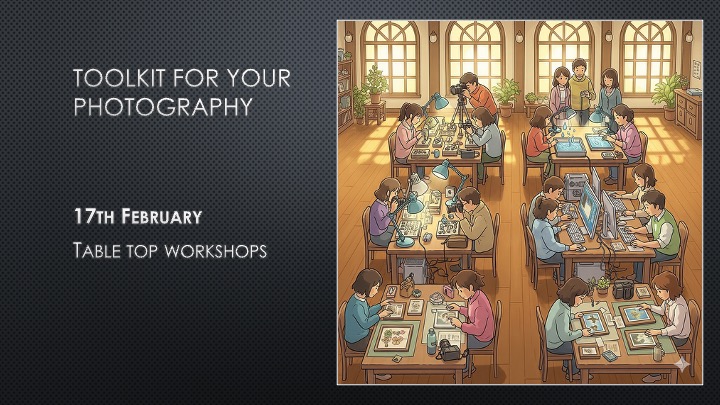 TOOLKIT FOR YOUR PHOTOGRAPHY

17TH FEBRUARY

TABLE TOP WORKSHOPS